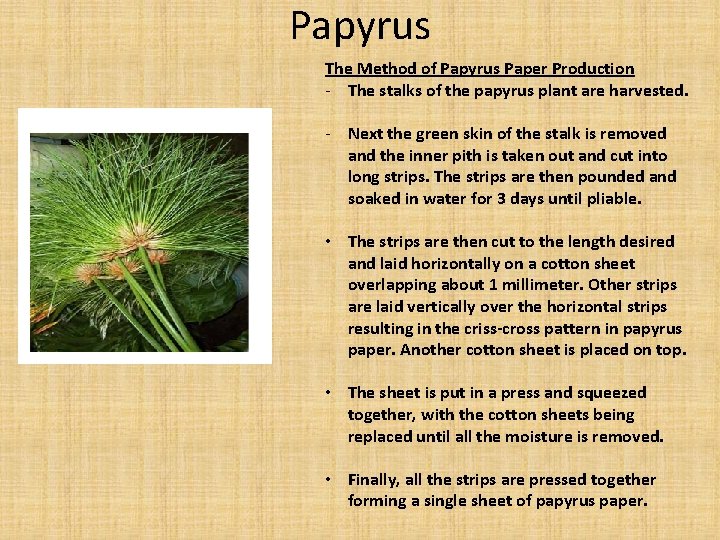 Papyrus

The Method of Papyrus Paper Production

- The stalks of the papyrus plant are harvested.

- Next the green skin of the stalk is removed and the inner pith is taken out and cut into long strips. The strips are then pounded and soaked in water for 3 days until pliable.

• The strips are then cut to the length desired and laid horizontally on a cotton sheet overlapping about 1 millimeter. Other strips are laid vertically over the horizontal strips resulting in the criss-cross pattern in papyrus paper. Another cotton sheet is placed on top.

• The sheet is put in a press and squeezed together, with the cotton sheets being replaced until all the moisture is removed.

• Finally, all the strips are pressed together forming a single sheet of papyrus paper.